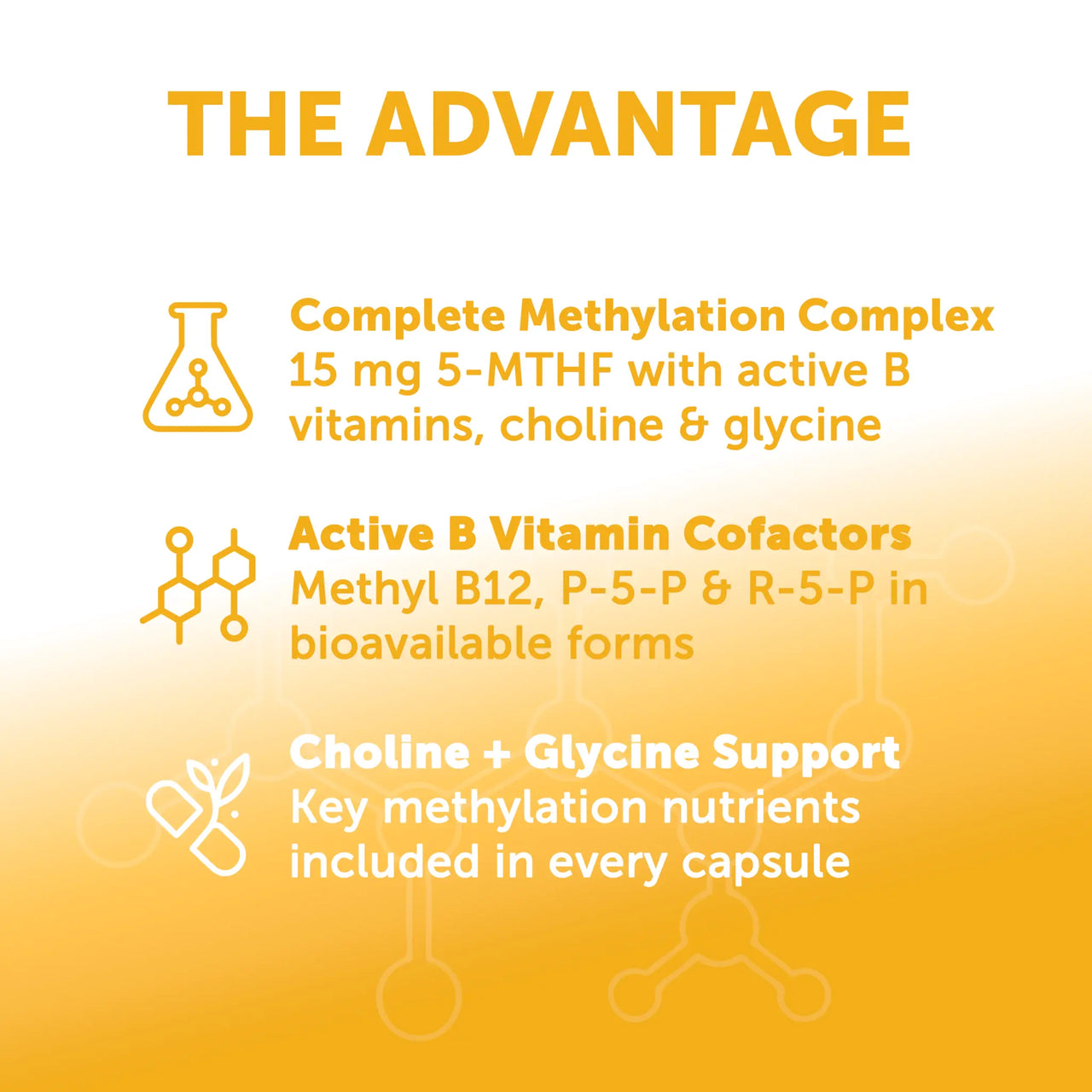 THE ADVANTAGE

Complete Methylation Complex
15 mg 5-MTHF with active B vitamins, choline & glycine

Active B Vitamin Cofactors
Methyl B12, P-5-P & R-5-P in bioavailable forms

Choline + Glycine Support
Key methylation nutrients included in every capsule